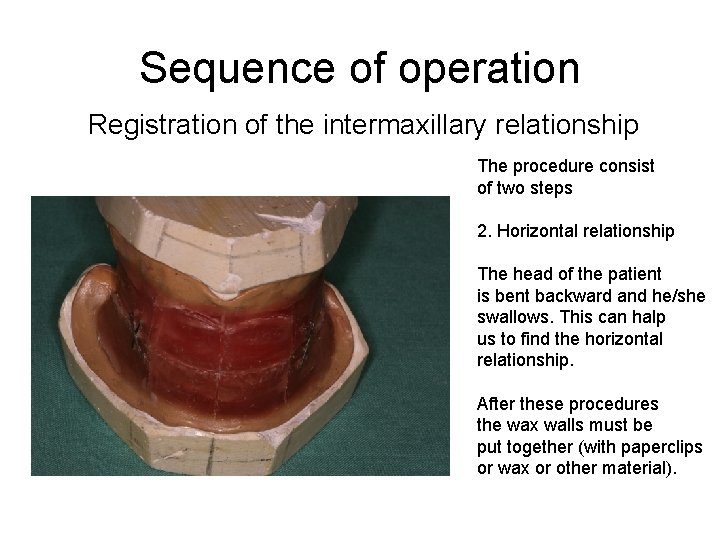 Sequence of operation

Registration of the intermaxillary relationship

The procedure consist of two steps

2. Horizontal relationship

The head of the patient is bent backward and he/she swallows. This can halp us to find the horizontal relationship.

After these procedures the wax walls must be put together (with paperclips or wax or other material).